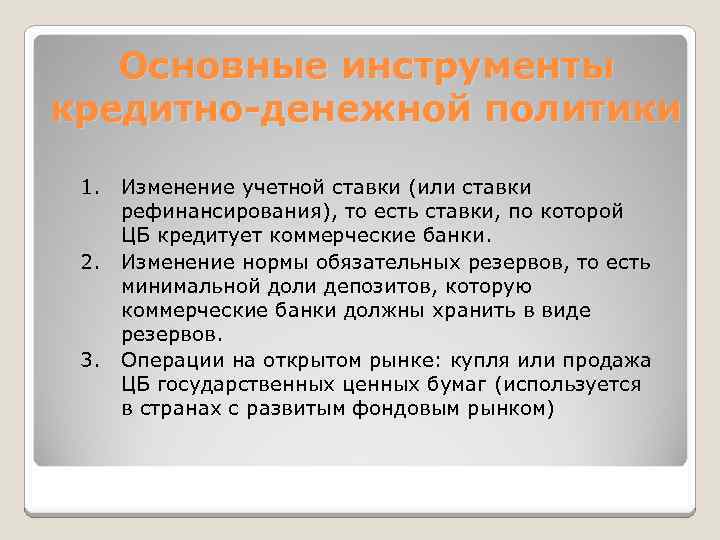 Основные инструменты кредитно-денежной политики

1. Изменение учетной ставки (или ставки рефинансирования), то есть ставки, по которой ЦБ кредитует коммерческие банки.
2. Изменение нормы обязательных резервов, то есть минимальной доли депозитов, которую коммерческие банки должны хранить в виде резервов.
3. Операции на открытом рынке: купля или продажа ЦБ государственных ценных бумаг (используется в странах с развитым фондовым рынком)